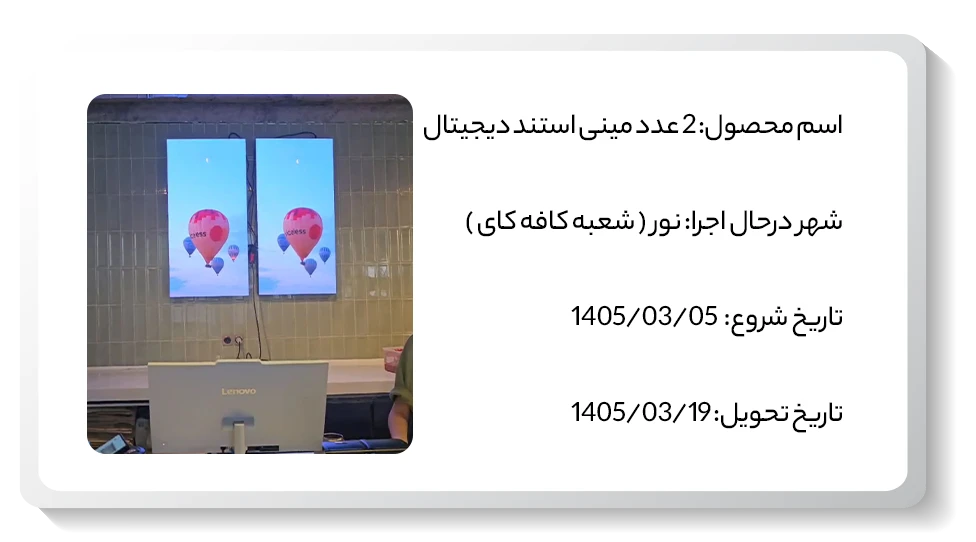 اسم محصول: 2 عدد مینی استند دیجیتال

شهر درحال اجرا: نور ( شعبه کافه کای )

تاریخ شروع: 1405/03/05

تاریخ تحویل: 1405/03/19

Lenovo